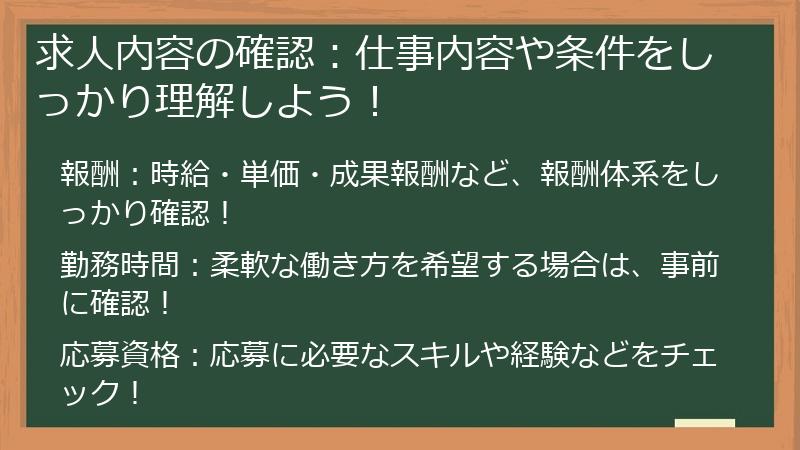 求人内容の確認：仕事内容や条件をしっかり理解しよう！

報酬：時給・単価・成果報酬など、報酬体系をしっかり確認！

勤務時間：柔軟な働き方を希望する場合は、事前に確認！

応募資格：応募に必要なスキルや経験などをチェック！